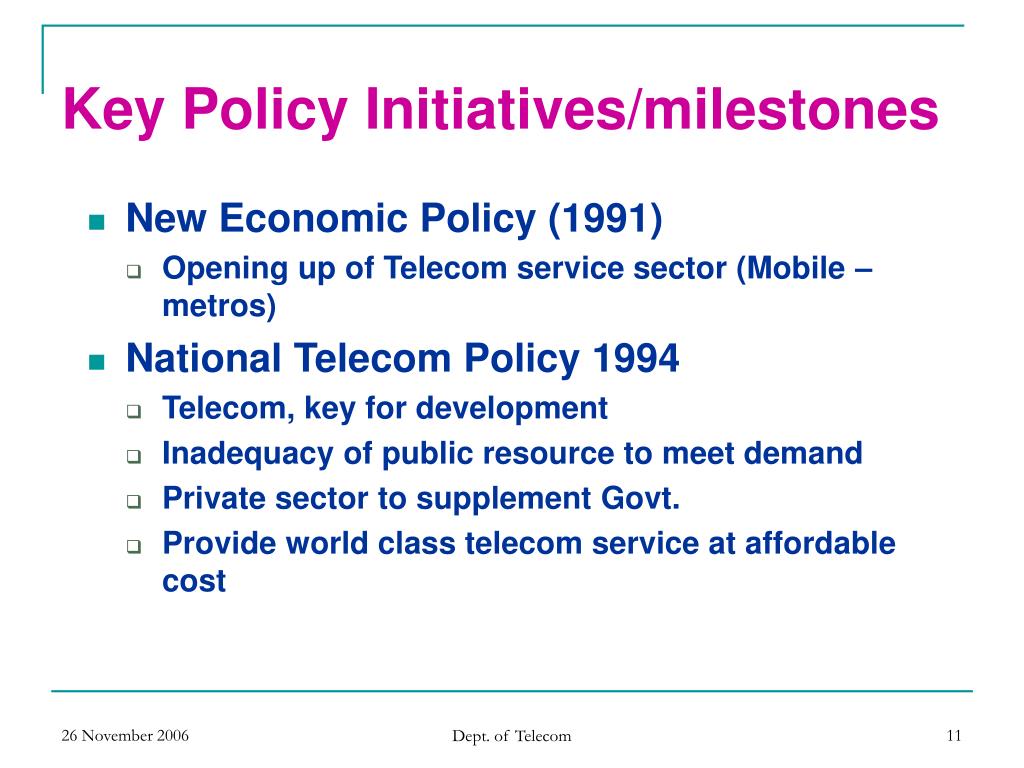 Key Policy Initiatives/milestones

New Economic Policy (1991)

Opening up of Telecom service sector (Mobile – metros)

National Telecom Policy 1994

Telecom, key for development

Inadequacy of public resource to meet demand

Private sector to supplement Govt.

Provide world class telecom service at affordable cost

26 November 2006

Dept. of Telecom

11